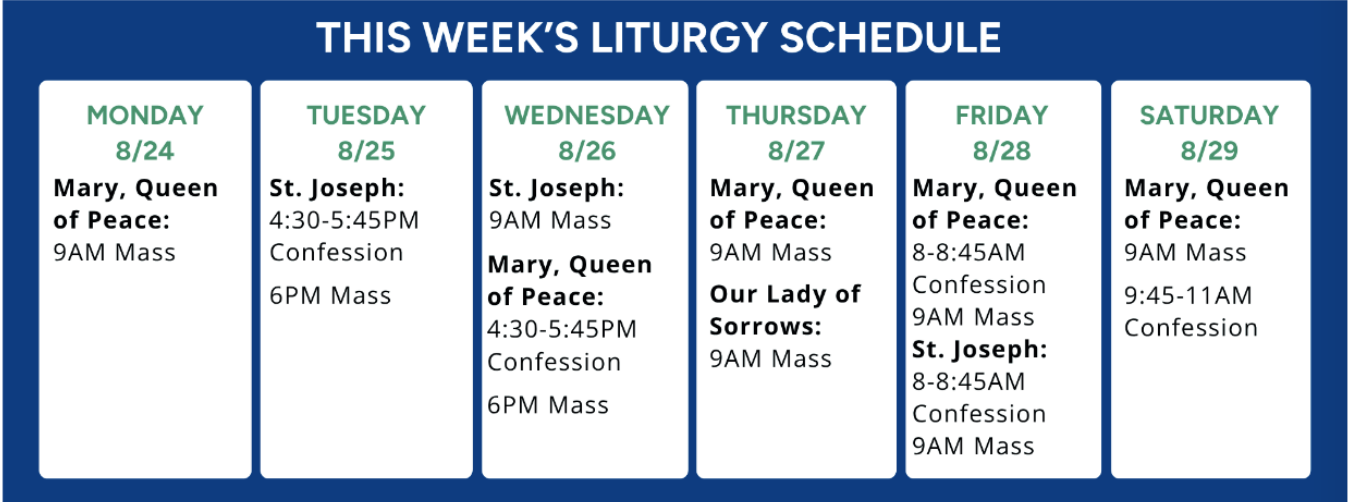 THIS WEEK'S LITURGY SCHEDULE

MONDAY
8/24
Mary, Queen of Peace:
9AM Mass

TUESDAY
8/25
St. Joseph:
4:30-5:45PM Confession

6PM Mass

WEDNESDAY
8/26
St. Joseph:
9AM Mass

Mary, Queen of Peace:
4:30-5:45PM Confession

6PM Mass

THURSDAY
8/27
Mary, Queen of Peace:
9AM Mass

Our Lady of Sorrows:
9AM Mass

FRIDAY
8/28
Mary, Queen of Peace:
8-8:45AM Confession
9AM Mass
St. Joseph:
8-8:45AM Confession
9AM Mass

SATURDAY
8/29
Mary, Queen of Peace:
9AM Mass

9:45-11AM Confession